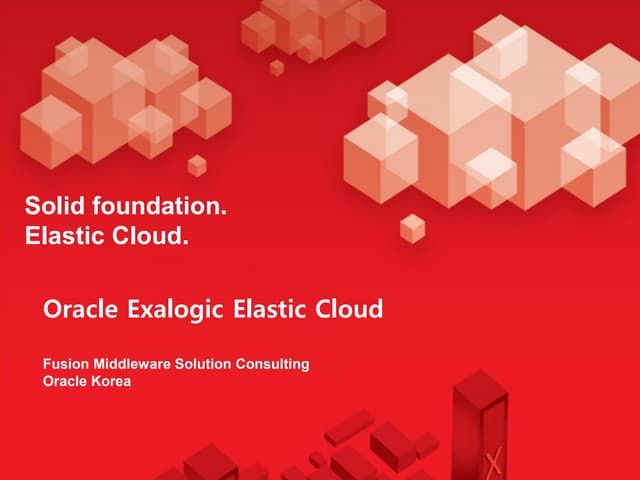 Solid foundation.
Elastic Cloud.

Oracle Exalogic Elastic Cloud

Fusion Middleware Solution Consulting
Oracle Korea

X